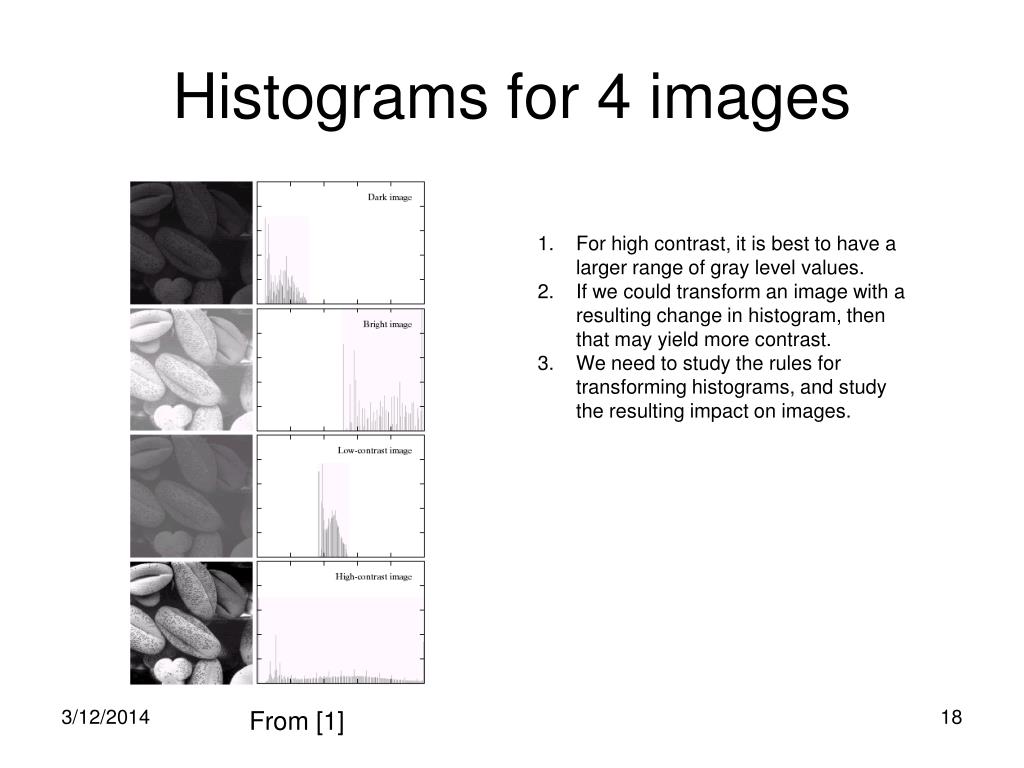 Histograms for 4 images

Dark image

Bright image

Low-contrast image

High-contrast image

1. For high contrast, it is best to have a larger range of gray level values.
2. If we could transform an image with a resulting change in histogram, then that may yield more contrast.
3. We need to study the rules for transforming histograms, and study the resulting impact on images.

3/12/2014

From [1]

18